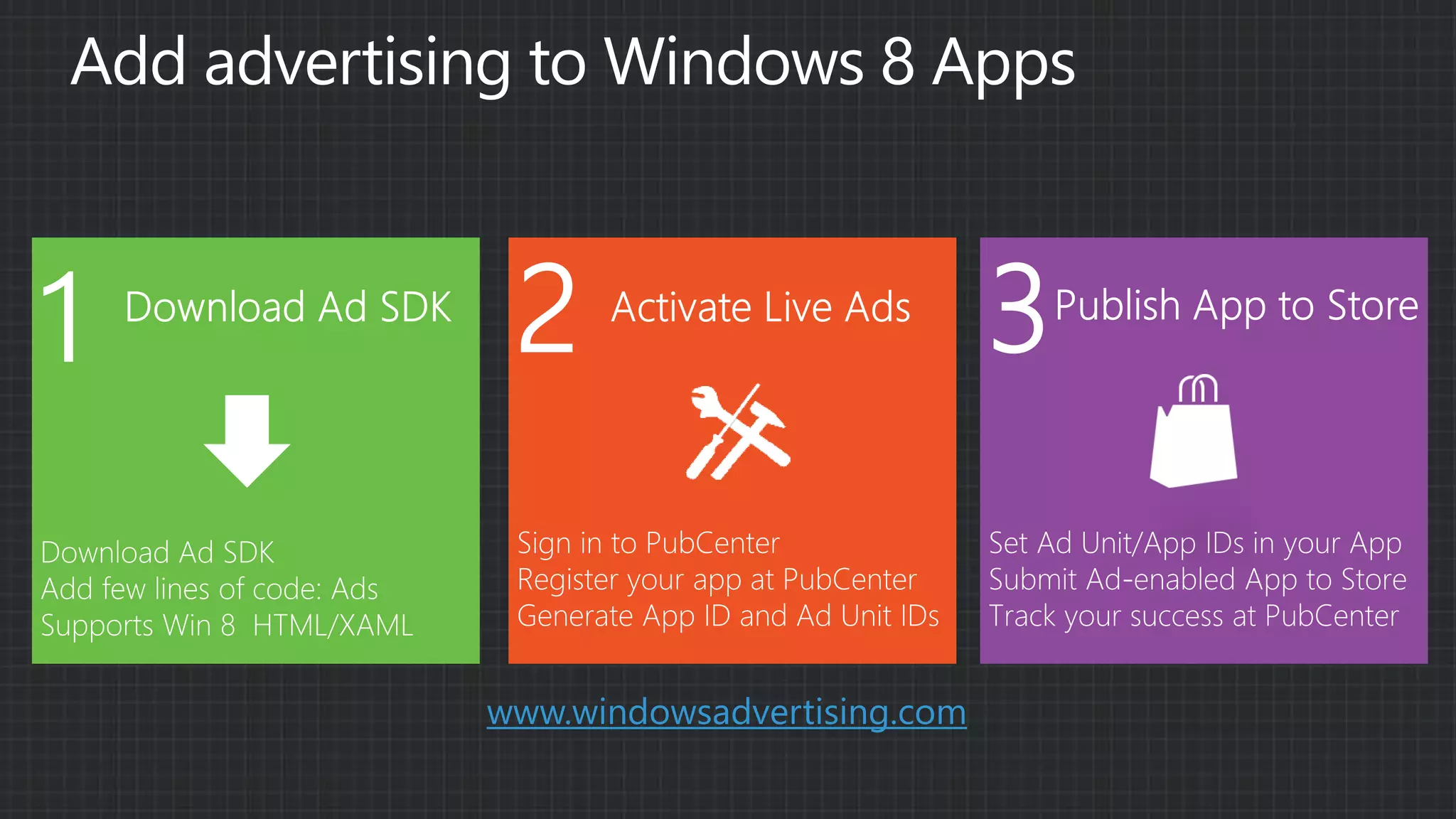 Add advertising to Windows 8 Apps

1 Download Ad SDK

Download Ad SDK
Add few lines of code: Ads
Supports Win 8  HTML/XAML

2 Activate Live Ads

Sign in to PubCenter
Register your app at PubCenter
Generate App ID and Ad Unit IDs

3 Publish App to Store

Set Ad Unit/App IDs in your App
Submit Ad-enabled App to Store
Track your success at PubCenter

www.windowsadvertising.com